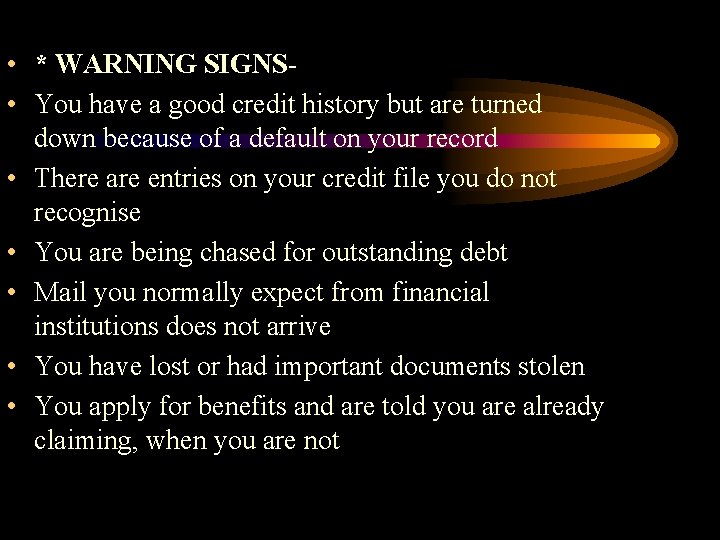 • * WARNING SIGNS-
• You have a good credit history but are turned down because of a default on your record
• There are entries on your credit file you do not recognise
• You are being chased for outstanding debt
• Mail you normally expect from financial institutions does not arrive
• You have lost or had important documents stolen
• You apply for benefits and are told you are already claiming, when you are not